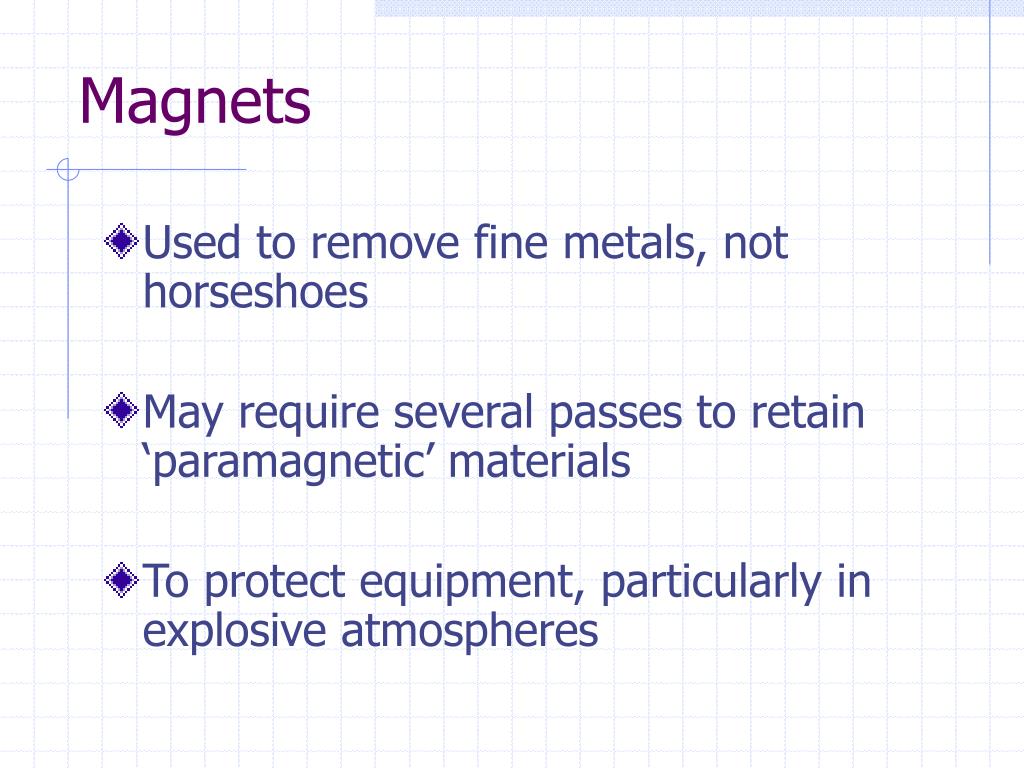 Magnets

Used to remove fine metals, not horseshoes

May require several passes to retain ‘paramagnetic’ materials

To protect equipment, particularly in explosive atmospheres